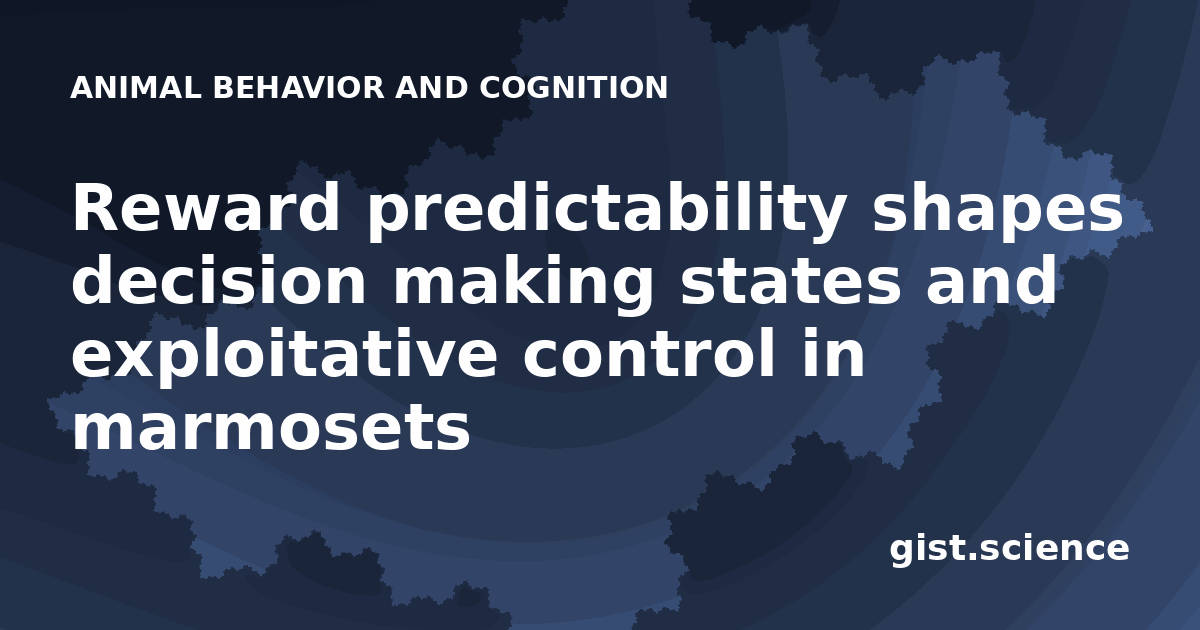 ANIMAL BEHAVIOR AND COGNITION

Reward predictability shapes decision making states and exploitative control in marmosets

gist.science